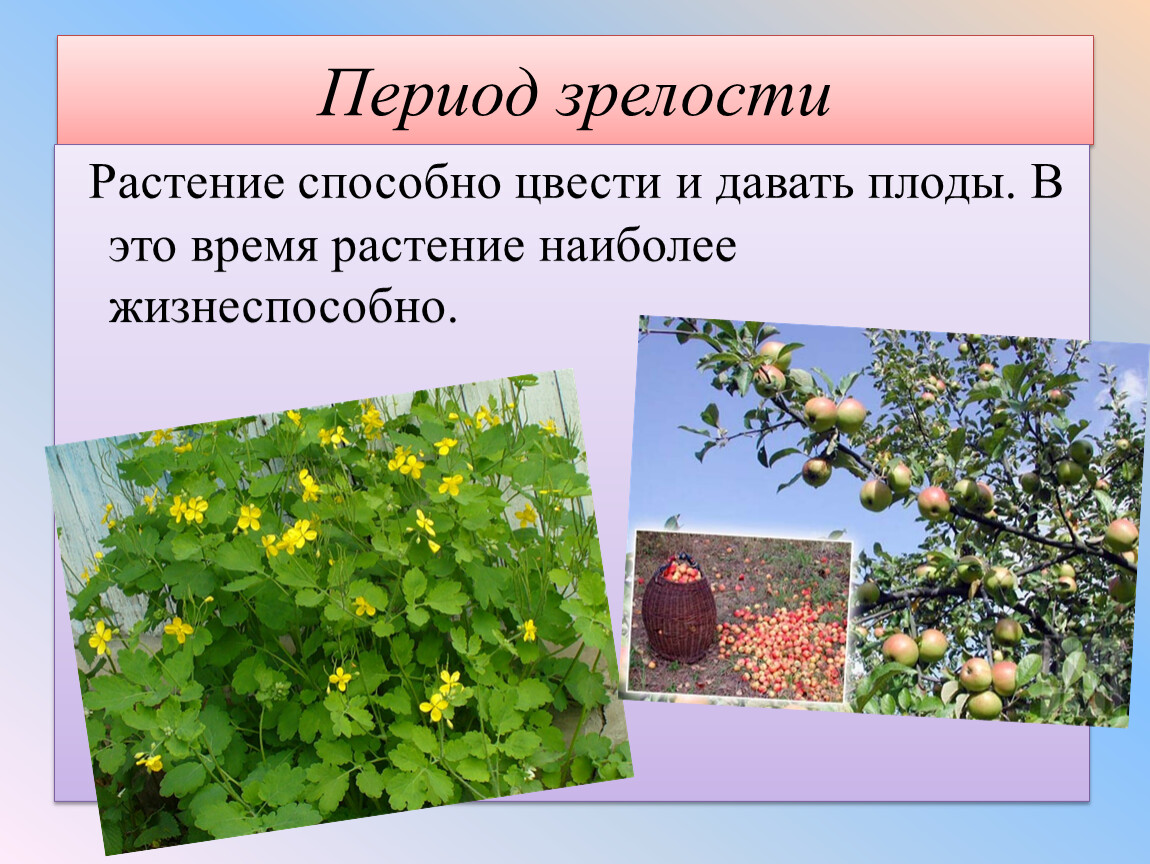 Период зрелости

Растение способно цвести и давать плоды. В это время растение наиболее жизнеспособно.